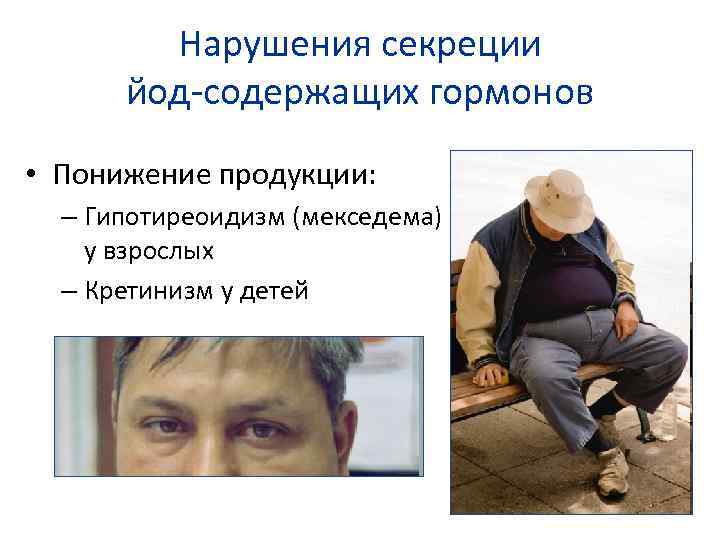 Нарушения секреции йод-содержащих гормонов

• Понижение продукции:
– Гипотиреоидизм (мекседема) у взрослых
– Кретинизм у детей